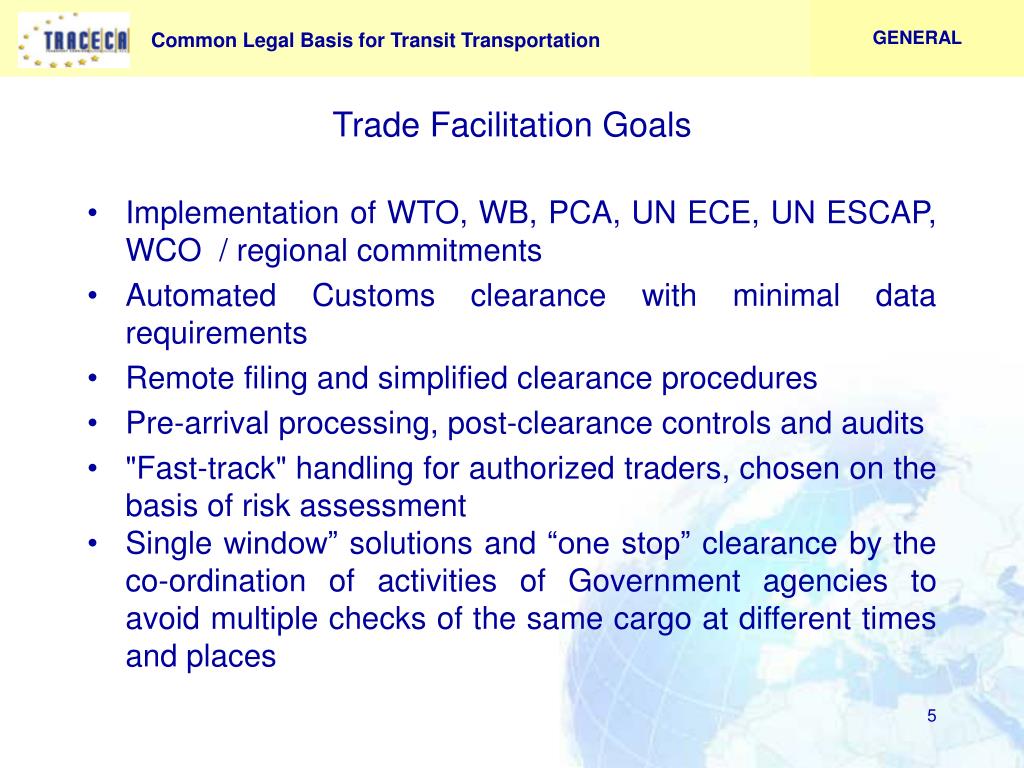 TRACECA

Common Legal Basis for Transit Transportation

GENERAL

Trade Facilitation Goals

• Implementation of WTO, WB, PCA, UN ECE, UN ESCAP, WCO / regional commitments
• Automated Customs clearance with minimal data requirements
• Remote filing and simplified clearance procedures
• Pre-arrival processing, post-clearance controls and audits
• "Fast-track" handling for authorized traders, chosen on the basis of risk assessment
• Single window” solutions and “one stop” clearance by the co-ordination of activities of Government agencies to avoid multiple checks of the same cargo at different times and places

5